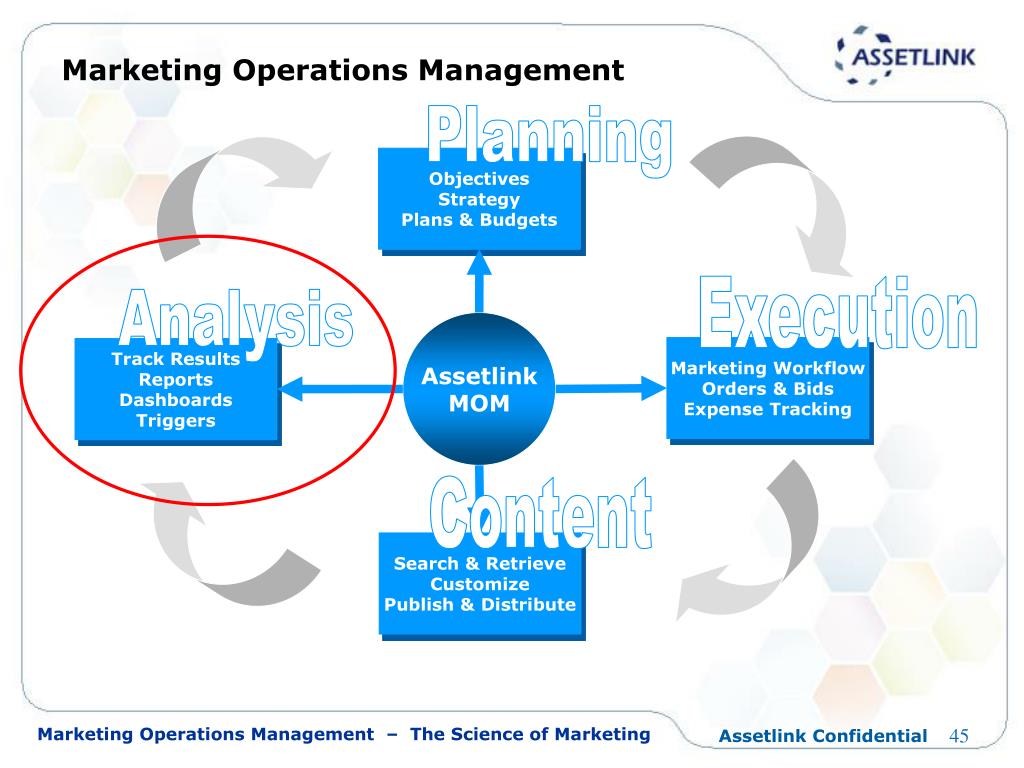 Marketing Operations Management

ASSETLINK

Planning

Objectives
Strategy
Plans & Budgets

Analysis

Track Results
Reports
Dashboards
Triggers

Assetlink
MOM

Execution

Marketing Workflow
Orders & Bids
Expense Tracking

Content

Search & Retrieve
Customize
Publish & Distribute

Marketing Operations Management – The Science of Marketing

Assetlink Confidential 45